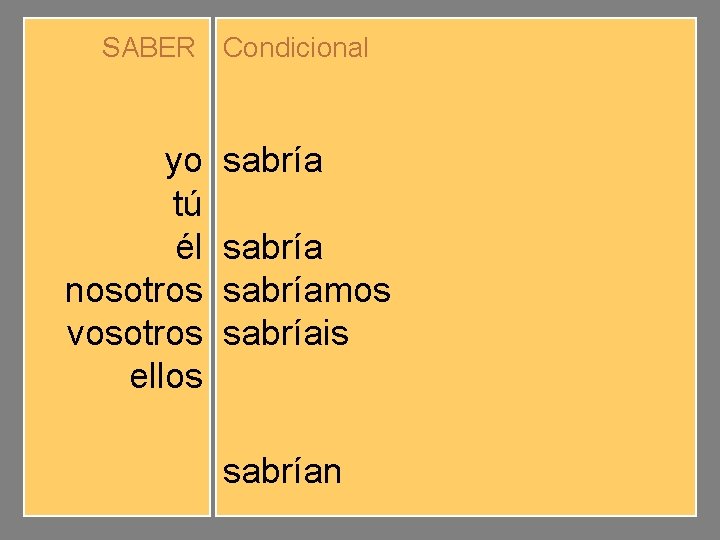 | SABER | Condicional |
|---|---|
| yo | sabría |
| tú | |
| él | sabría |
| nosotros | sabríamos |
| vosotros | sabríais |
| ellos | |
| | sabrían |